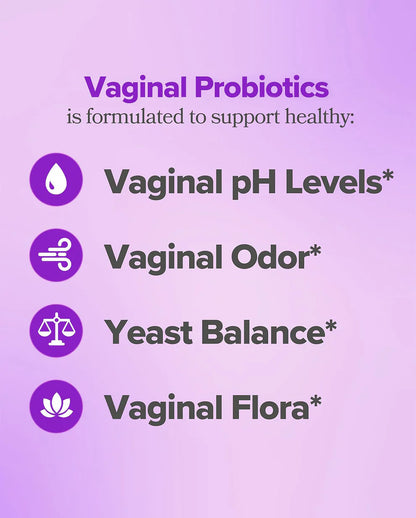 Vaginal Probiotics
is formulated to support healthy:

Vaginal pH Levels*

Vaginal Odor*

Yeast Balance*

Vaginal Flora*